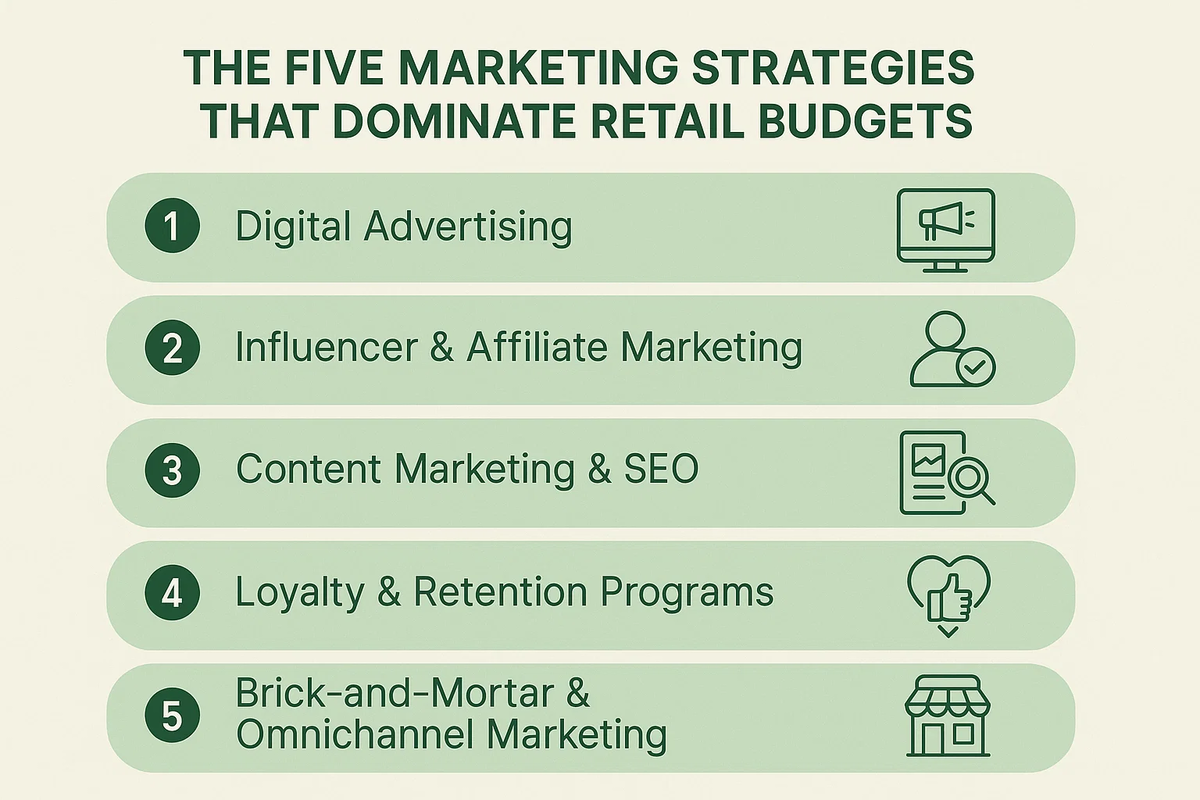 THE FIVE MARKETING STRATEGIES THAT DOMINATE RETAIL BUDGETS

1 Digital Advertising

2 Influencer & Affiliate Marketing

3 Content Marketing & SEO

4 Loyalty & Retention Programs

5 Brick-and-Mortar & Omnichannel Marketing